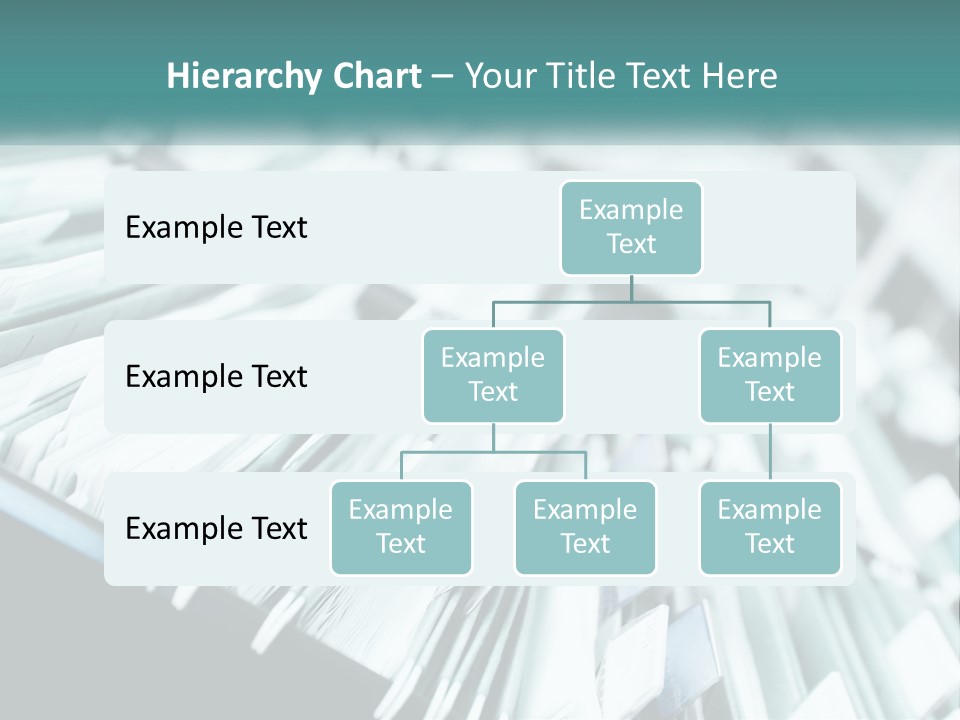 Hierarchy Chart – Your Title Text Here

Example Text

Example Text

Example Text

Example Text

Example Text

Example Text

Example Text

Example Text

Example Text